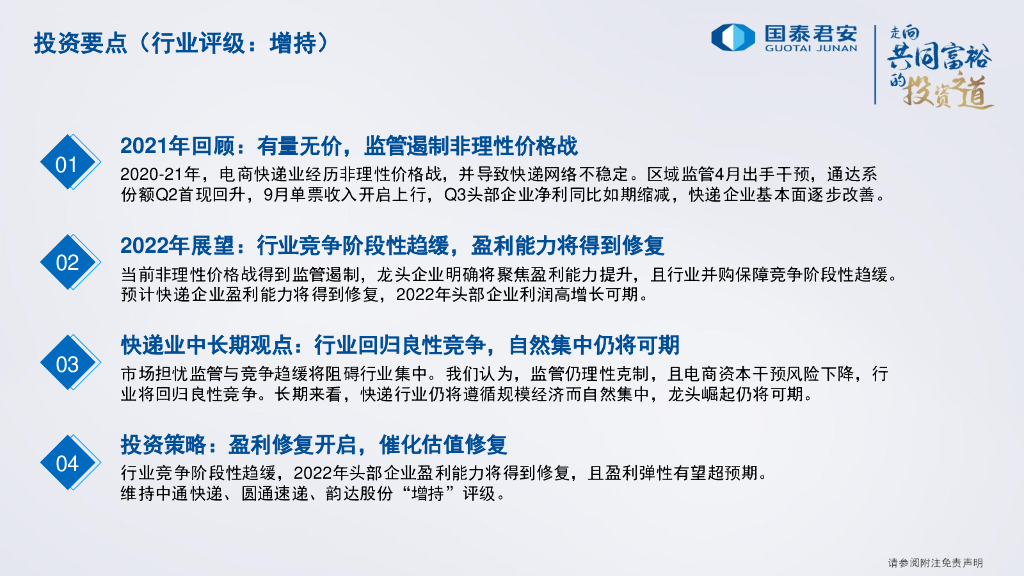 投资要点（行业评级：增持）

国泰君安
GUOTAI JUNAN

走向共同富裕的投资之道

01
2021年回顾：有量无价，监管遏制非理性价格战
2020-21年，电商快递业经历非理性价格战，并导致快递网络不稳定。区域监管4月出手干预，通达系份额Q2首现回升，9月单票收入开启上行，Q3头部企业净利同比如期缩减，快递企业基本面逐步改善。

02
2022年展望：行业竞争阶段性趋缓，盈利能力将得到修复
当前非理性价格战得到监管遏制，龙头企业明确将聚焦盈利能力提升，且行业并购保障竞争阶段性趋缓。预计快递企业盈利能力将得到修复，2022年头部企业利润高增长可期。

03
快递业中长期观点：行业回归良性竞争，自然集中仍将可期
市场担忧监管与竞争趋缓将阻碍行业集中。我们认为，监管仍理性克制，且电商资本干预风险下降，行业将回归良性竞争。长期来看，快递行业仍将遵循规模经济而自然集中，龙头崛起仍将可期。

04
投资策略：盈利修复开启，催化估值修复
行业竞争阶段性趋缓，2022年头部企业盈利能力将得到修复，且盈利弹性有望超预期。
维持中通快递、圆通速递、韵达股份“增持”评级。

请参阅附注免责声明